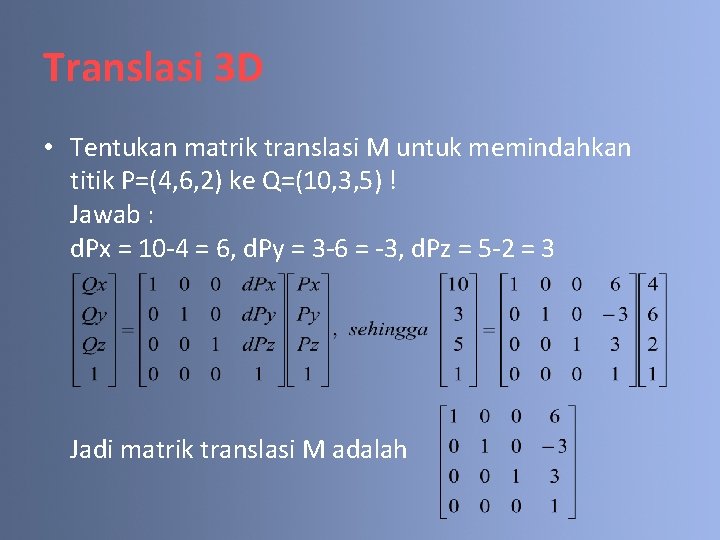 Translasi 3D

• Tentukan matrik translasi M untuk memindahkan titik P=(4,6,2) ke Q=(10,3,5) !
Jawab :
dPx = 10-4 = 6, dPy = 3-6 = -3, dPz = 5-2 = 3

$\begin{bmatrix} Qx \\ Qy \\ Qz \\ 1 \end{bmatrix} = \begin{bmatrix} 1 & 0 & 0 & dPx \\ 0 & 1 & 0 & dPy \\ 0 & 0 & 1 & dPz \\ 0 & 0 & 0 & 1 \end{bmatrix} \begin{bmatrix} Px \\ Py \\ Pz \\ 1 \end{bmatrix}$, sehingga $\begin{bmatrix} 10 \\ 3 \\ 5 \\ 1 \end{bmatrix} = \begin{bmatrix} 1 & 0 & 0 & 6 \\ 0 & 1 & 0 & -3 \\ 0 & 0 & 1 & 3 \\ 0 & 0 & 0 & 1 \end{bmatrix} \begin{bmatrix} 4 \\ 6 \\ 2 \\ 1 \end{bmatrix}$

Jadi matrik translasi M adalah $\begin{bmatrix} 1 & 0 & 0 & 6 \\ 0 & 1 & 0 & -3 \\ 0 & 0 & 1 & 3 \\ 0 & 0 & 0 & 1 \end{bmatrix}$